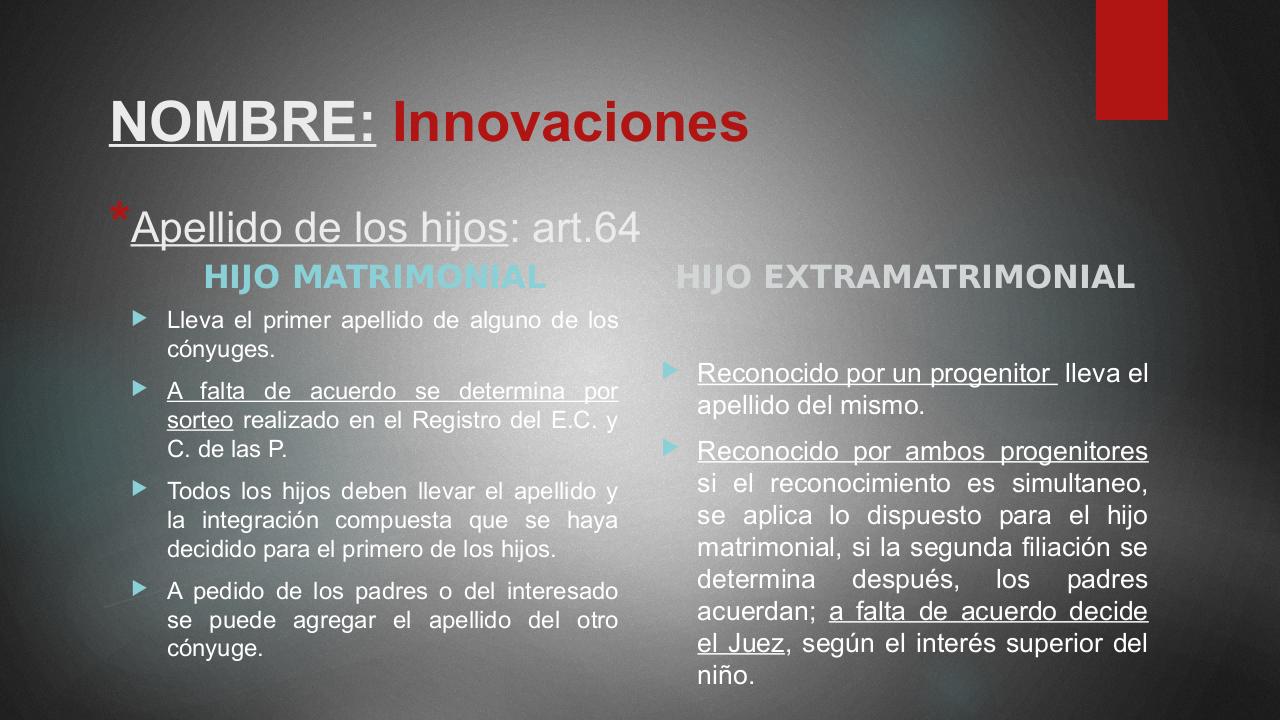 NOMBRE: Innovaciones

*Apellido de los hijos: art.64

HIJO MATRIMONIAL

Lleva el primer apellido de alguno de los cónyuges.

A falta de acuerdo se determina por sorteo realizado en el Registro del E.C. y C. de las P.

Todos los hijos deben llevar el apellido y la integración compuesta que se haya decidido para el primero de los hijos.

A pedido de los padres o del interesado se puede agregar el apellido del otro cónyuge.

HIJO EXTRAMATRIMONIAL

Reconocido por un progenitor lleva el apellido del mismo.

Reconocido por ambos progenitores si el reconocimiento es simultaneo, se aplica lo dispuesto para el hijo matrimonial, si la segunda filiación se determina después, los padres acuerdan; a falta de acuerdo decide el Juez, según el interés superior del niño.